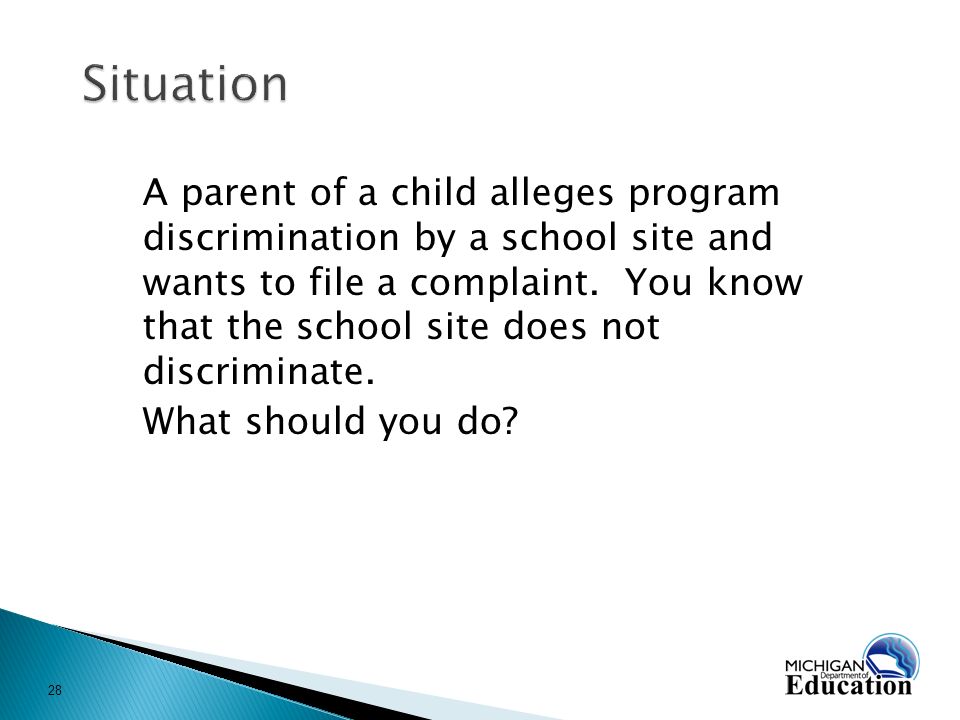 Situation

A parent of a child alleges program discrimination by a school site and wants to file a complaint. You know that the school site does not discriminate.

What should you do?

28

MICHIGAN Department of Education